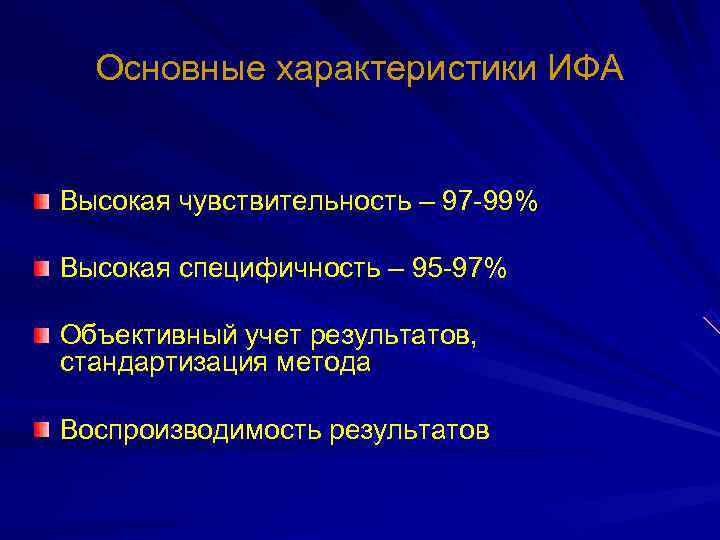 Основные характеристики ИФА

Высокая чувствительность – 97-99%

Высокая специфичность – 95-97%

Объективный учет результатов, стандартизация метода

Воспроизводимость результатов